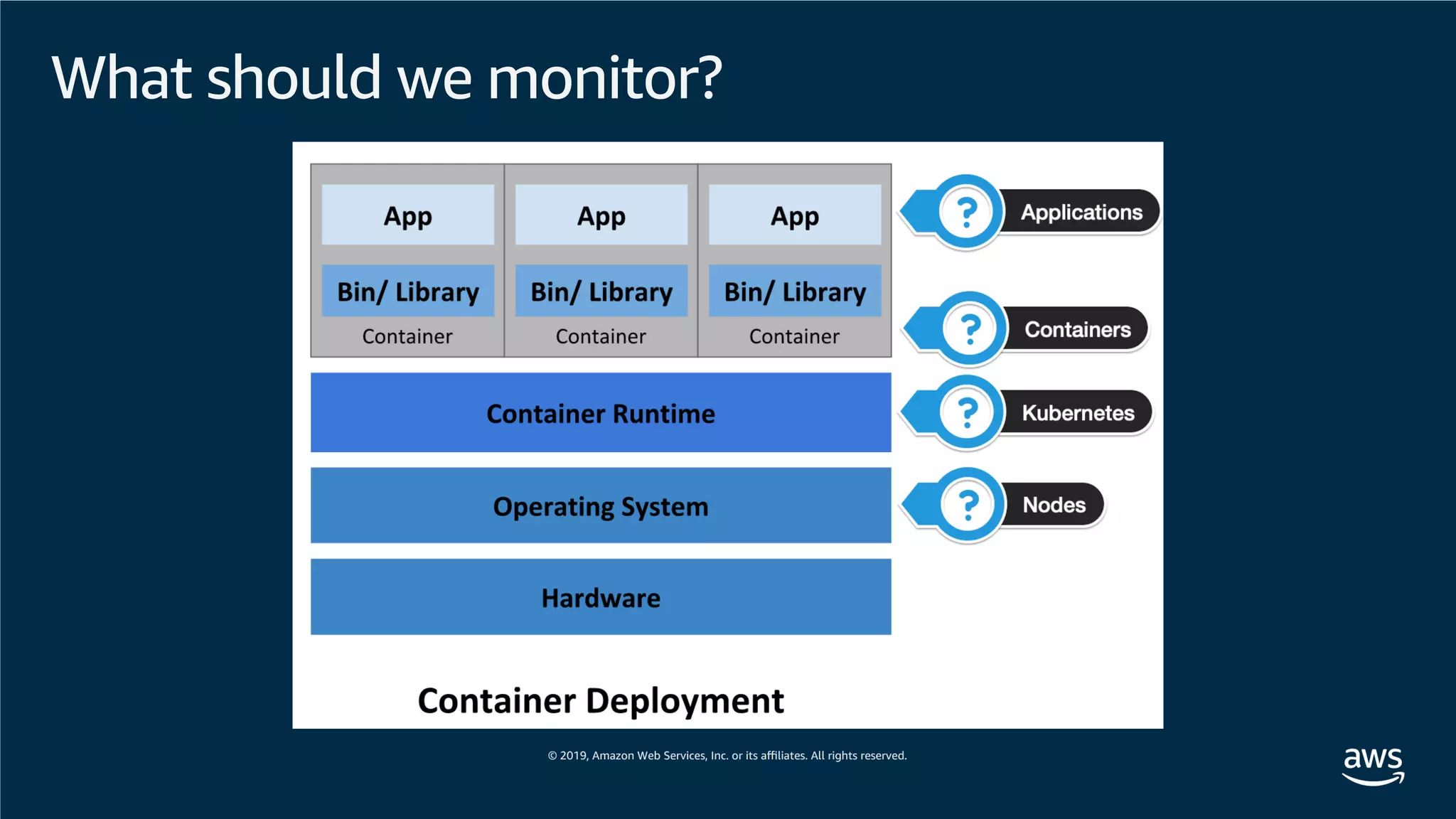 What should we monitor?

App
Bin/ Library
Container

App
Bin/ Library
Container

App
Bin/ Library
Container

Container Runtime

Operating System

Hardware

Container Deployment

?
Applications

?
Containers

?
Kubernetes

?
Nodes

© 2019, Amazon Web Services, Inc. or its affiliates. All rights reserved.

aws